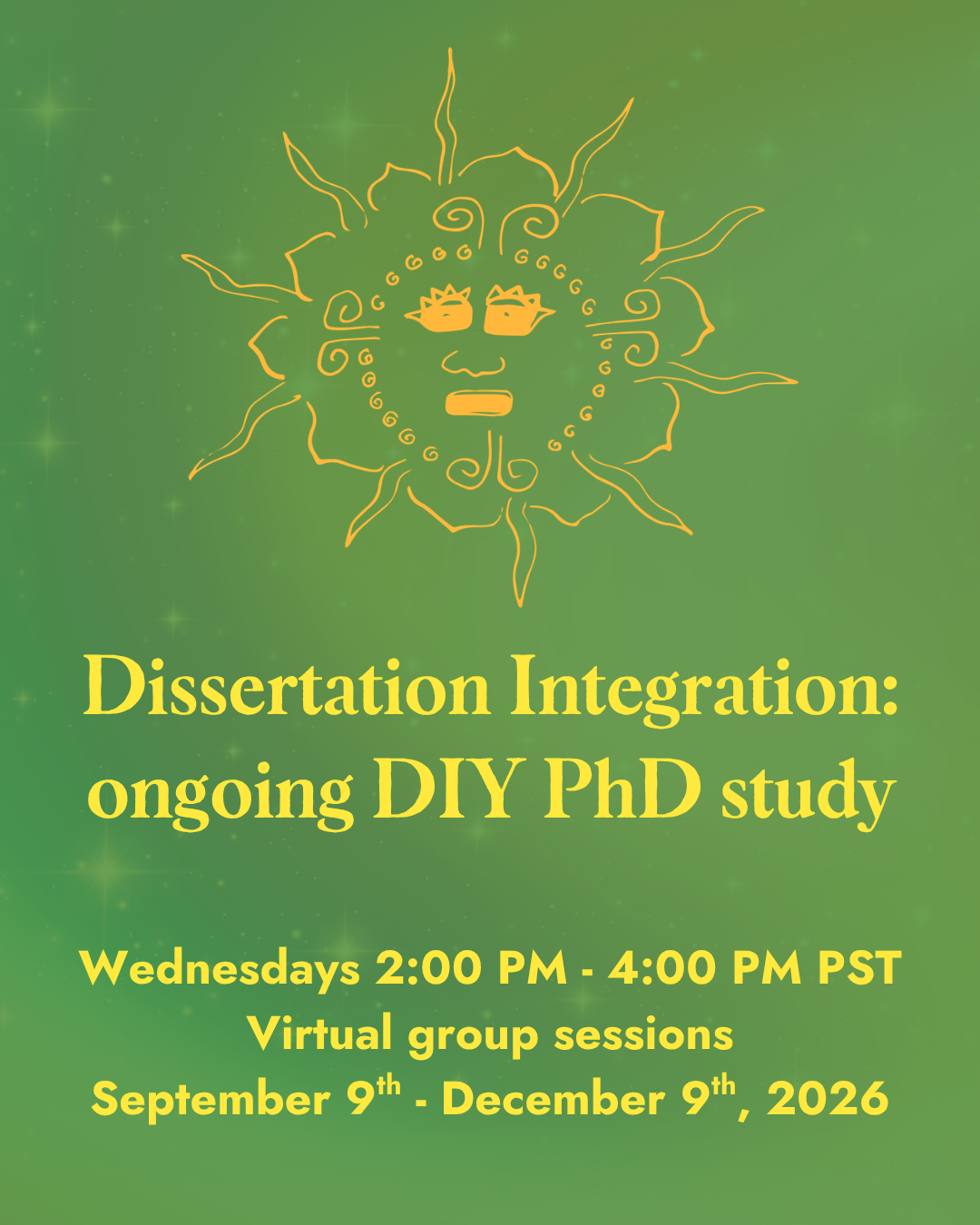 Dissertation Integration: ongoing DIY PhD study

Wednesdays 2:00 PM - 4:00 PM PST
Virtual group sessions
September 9th - December 9th, 2026